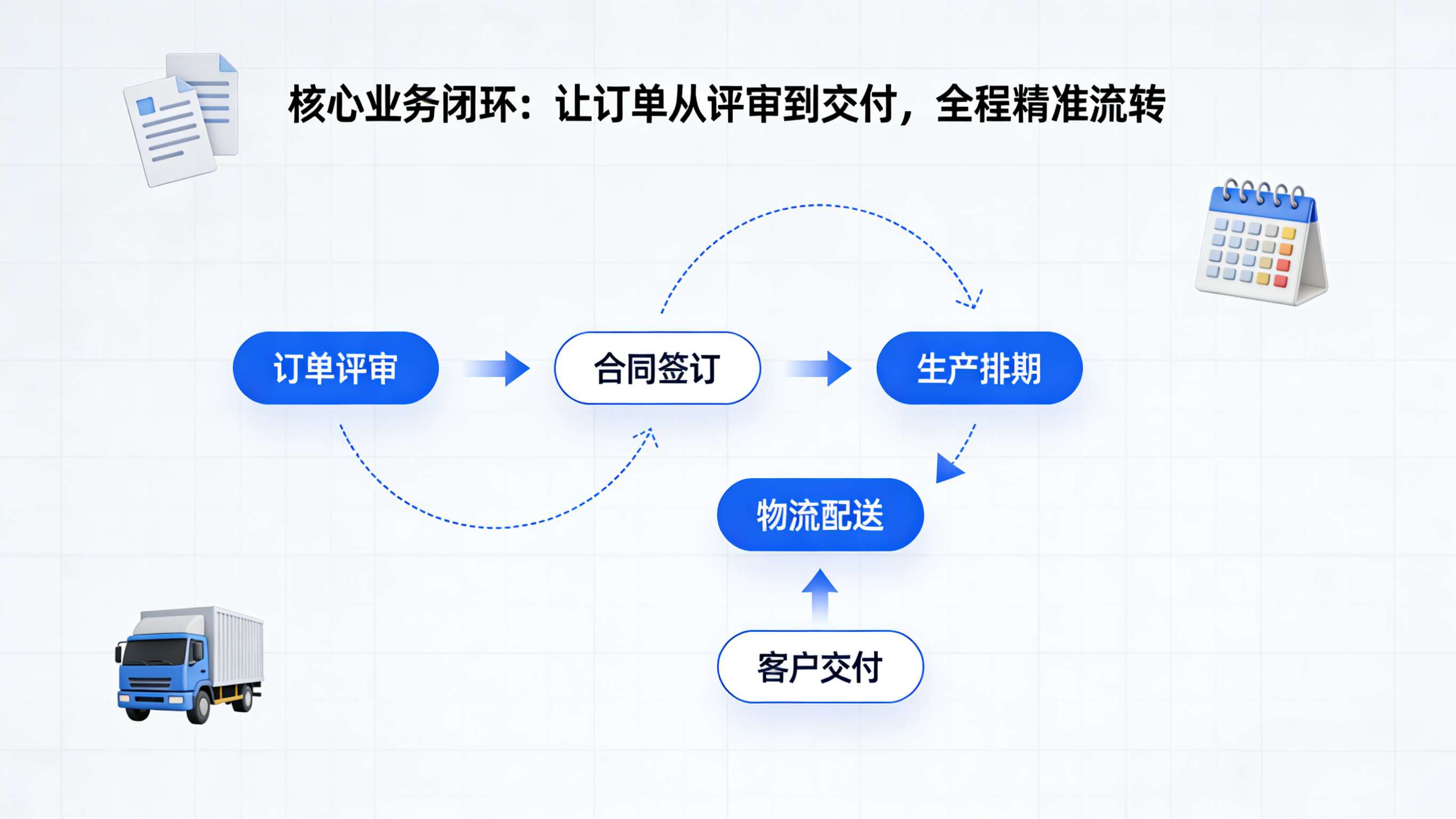 核心业务闭环：让订单从评审到交付，全程精准流转

订单评审

合同签订

生产排期

物流配送

客户交付